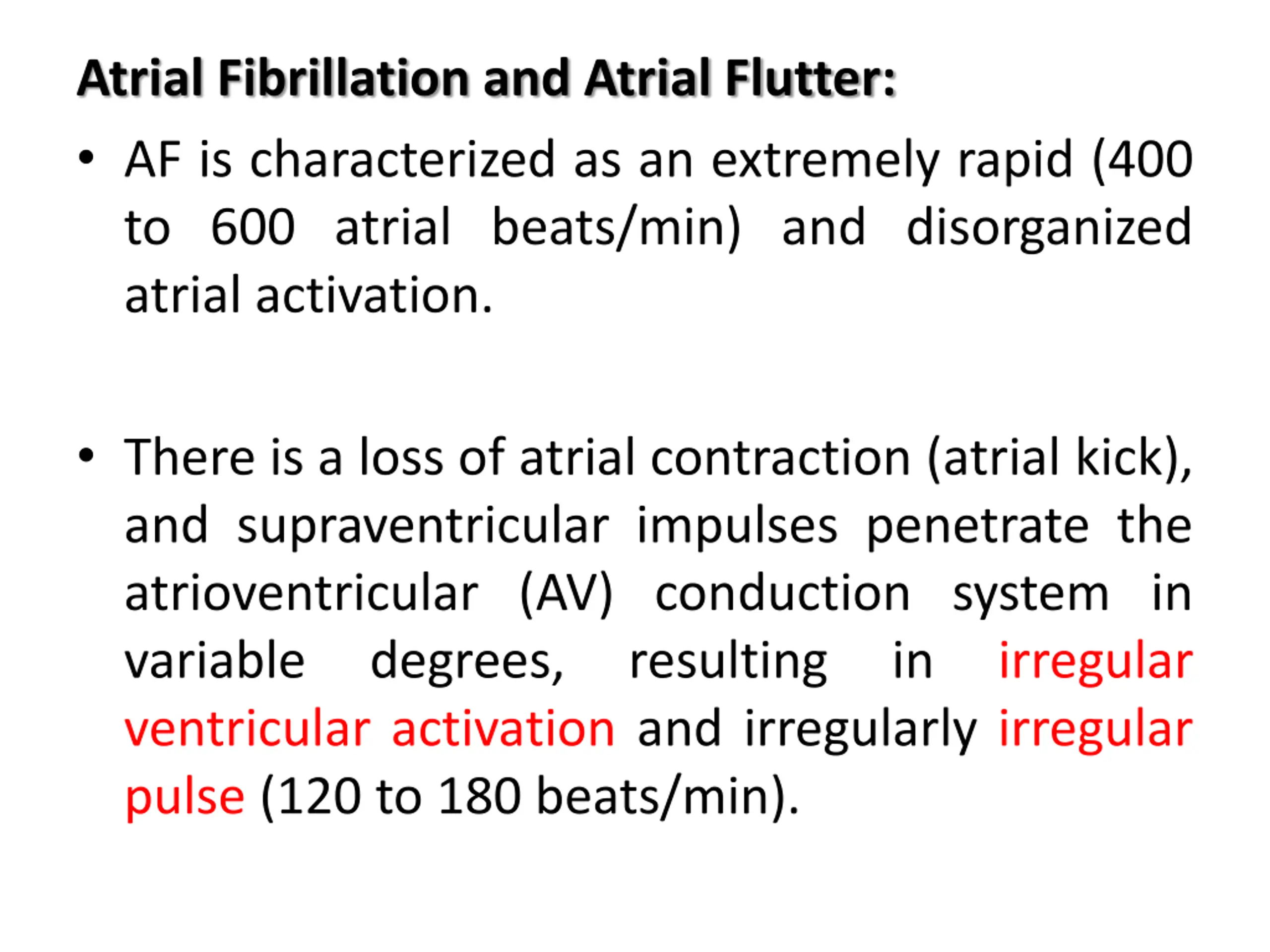 Atrial Fibrillation and Atrial Flutter:

• AF is characterized as an extremely rapid (400 to 600 atrial beats/min) and disorganized atrial activation.

• There is a loss of atrial contraction (atrial kick), and supraventricular impulses penetrate the atrioventricular (AV) conduction system in variable degrees, resulting in irregular ventricular activation and irregularly irregular pulse (120 to 180 beats/min).